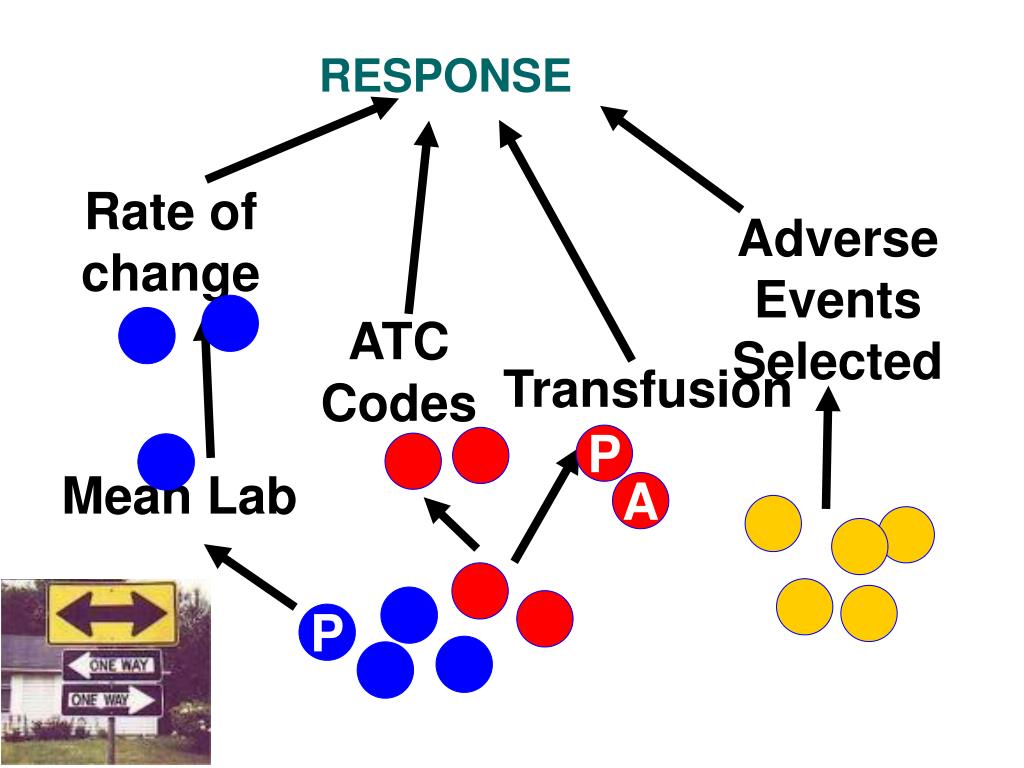 RESPONSE

Rate of change

ATC Codes

Transfusion

Adverse Events Selected

Mean Lab

P

A

P

ONE WAY

ONE WAY